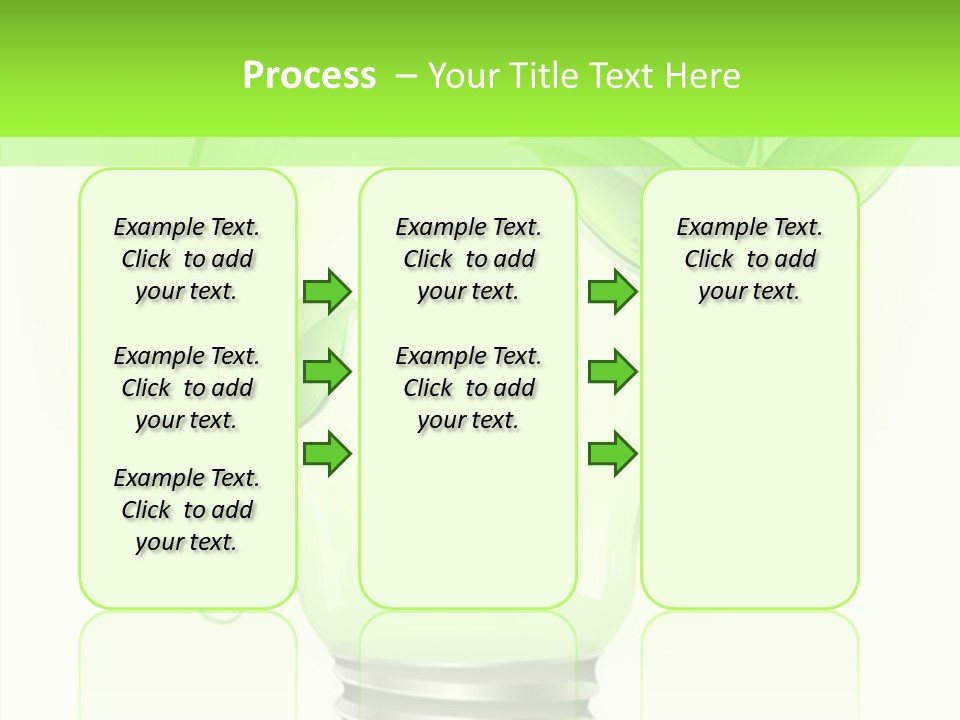 Process – Your Title Text Here

Example Text. Click to add your text.

Example Text. Click to add your text.

Example Text. Click to add your text.

Example Text. Click to add your text.

Example Text. Click to add your text.

Example Text. Click to add your text.